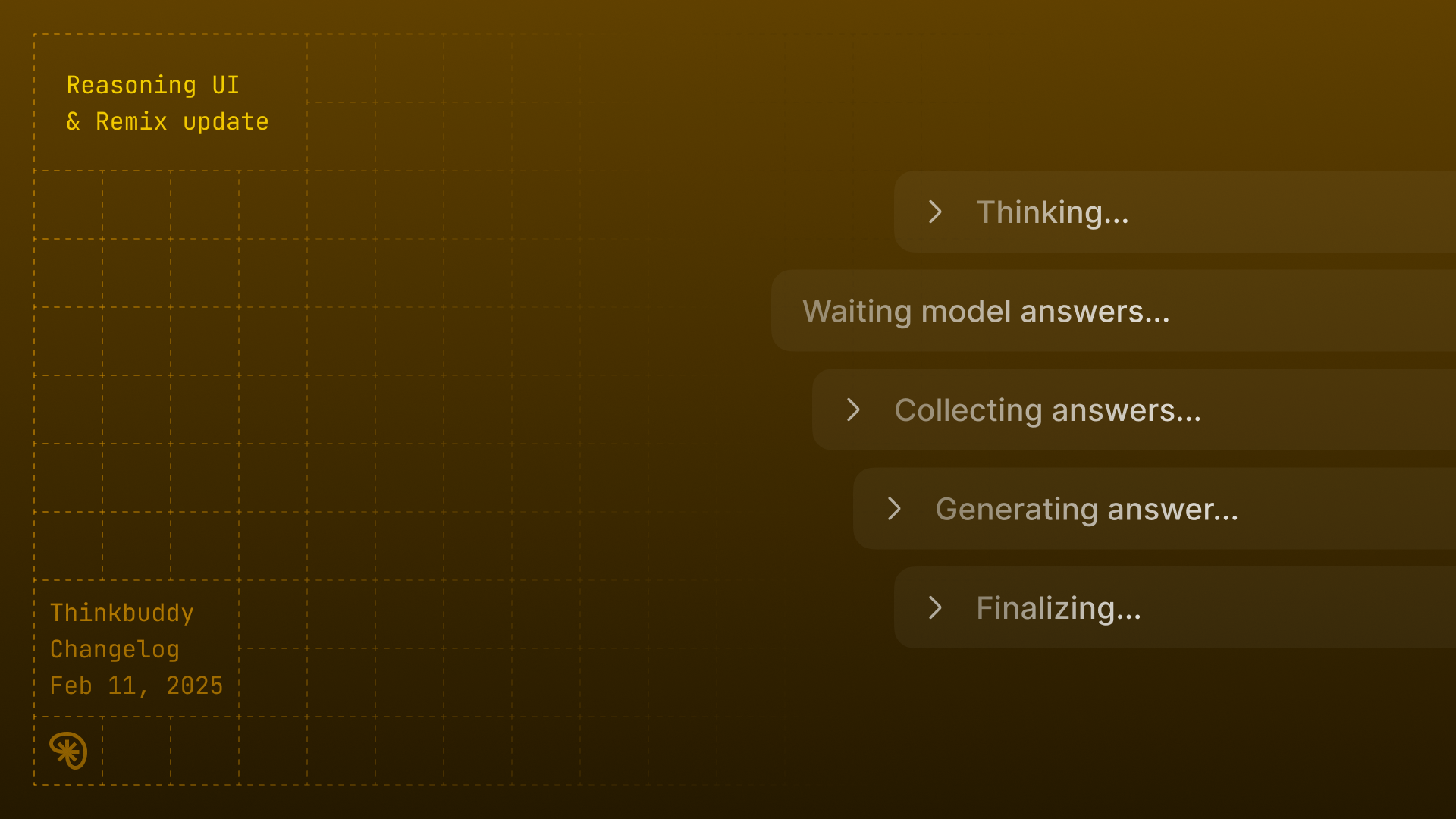 Reasoning UI
& Remix update

Thinking...

Waiting model answers...

Collecting answers...

Generating answer...

Finalizing...

Thinkbuddy
Changelog
Feb 11, 2025